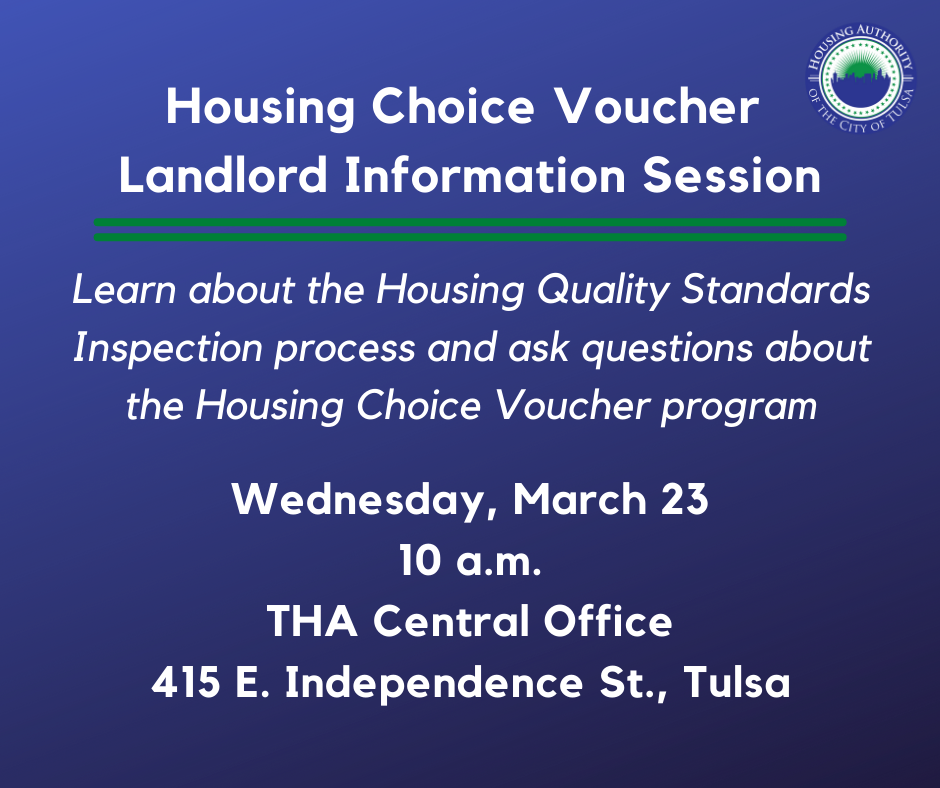 HOUSING AUTHORITY OF THE CITY OF TULSA

Housing Choice Voucher Landlord Information Session

Learn about the Housing Quality Standards Inspection process and ask questions about the Housing Choice Voucher program

Wednesday, March 23
10 a.m.
THA Central Office
415 E. Independence St., Tulsa